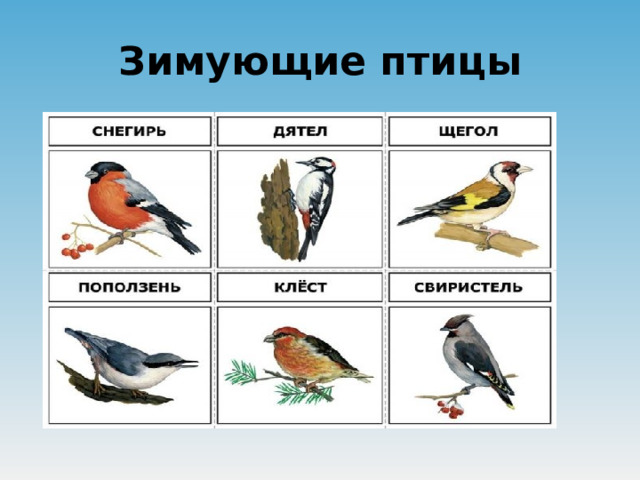 Зимующие птицы

СНЕГИРЬ
ДЯТЕЛ
ЩЕГОЛ
ПОПОЛЗЕНЬ
КЛЁСТ
СВИРИСТЕЛЬ